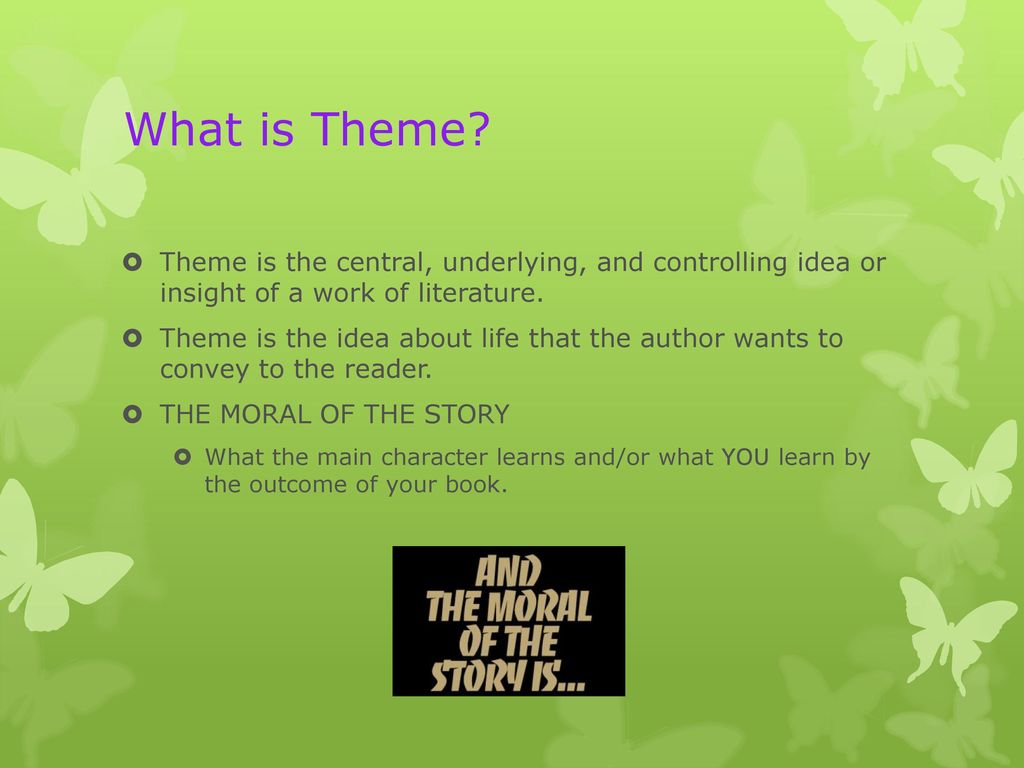 What is Theme?

Theme is the central, underlying, and controlling idea or insight of a work of literature.

Theme is the idea about life that the author wants to convey to the reader.

THE MORAL OF THE STORY

What the main character learns and/or what YOU learn by the outcome of your book.

AND THE MORAL OF THE STORY IS...